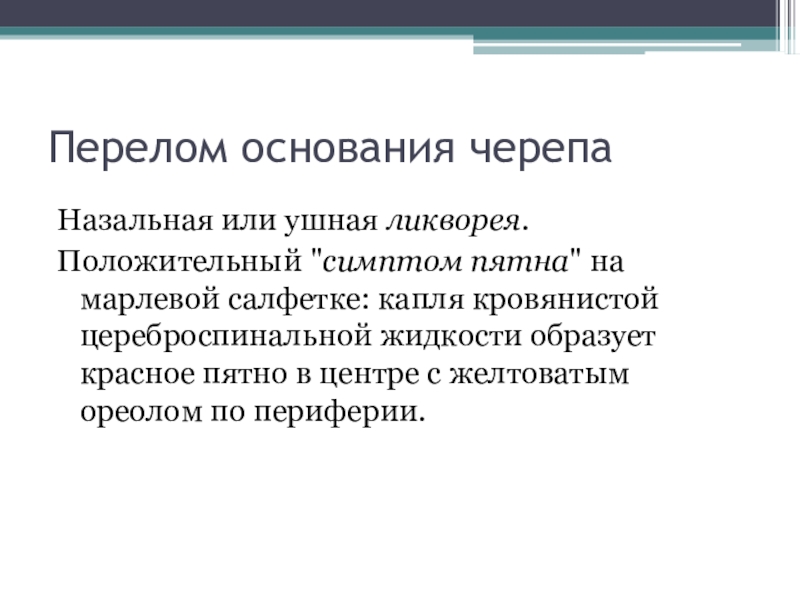 Перелом основания черепа

Назальная или ушная ликворея.

Положительный "симптом пятна" на марлевой салфетке: капля кровянистой цереброспинальной жидкости образует красное пятно в центре с желтоватым ореолом по периферии.